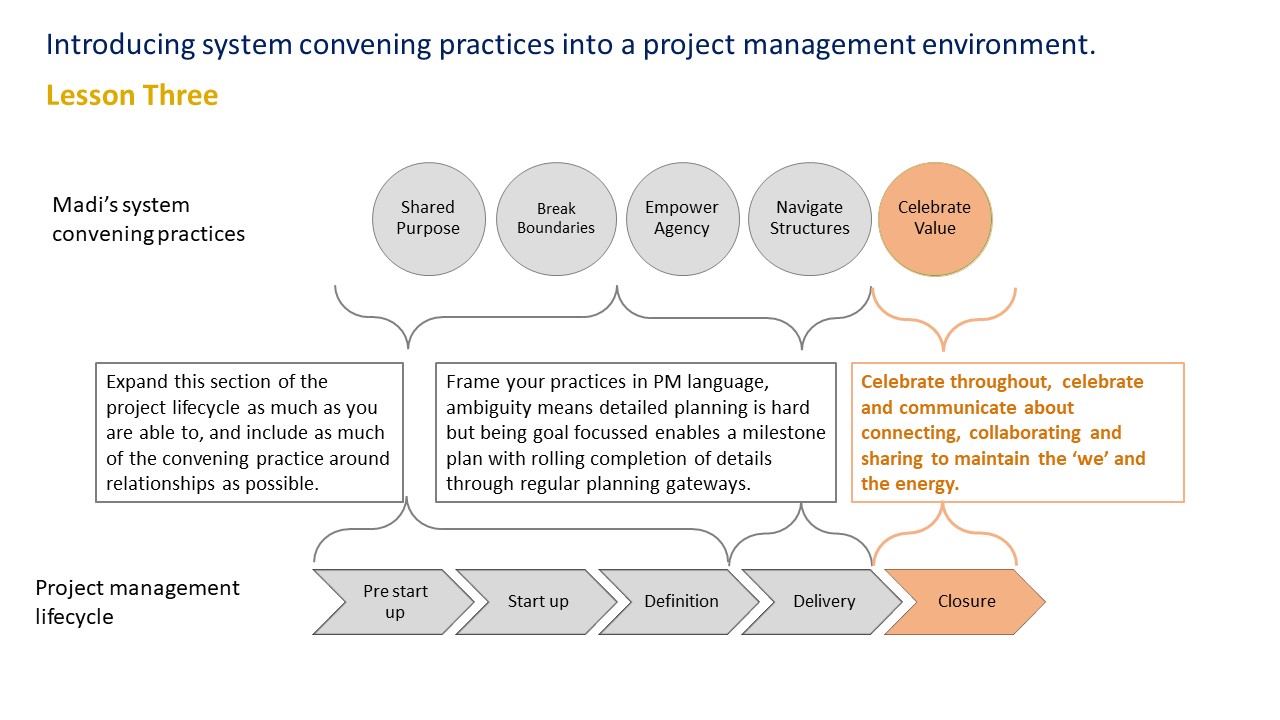 Introducing system convening practices into a project management environment.

Lesson Three

Madi's system convening practices

Shared Purpose

Break Boundaries

Empower Agency

Navigate Structures

Celebrate Value

Expand this section of the project lifecycle as much as you are able to, and include as much of the convening practice around relationships as possible.

Frame your practices in PM language, ambiguity means detailed planning is hard but being goal focussed enables a milestone plan with rolling completion of details through regular planning gateways.

Celebrate throughout, celebrate and communicate about connecting, collaborating and sharing to maintain the 'we' and the energy.

Project management lifecycle

Pre start up

Start up

Definition

Delivery

Closure